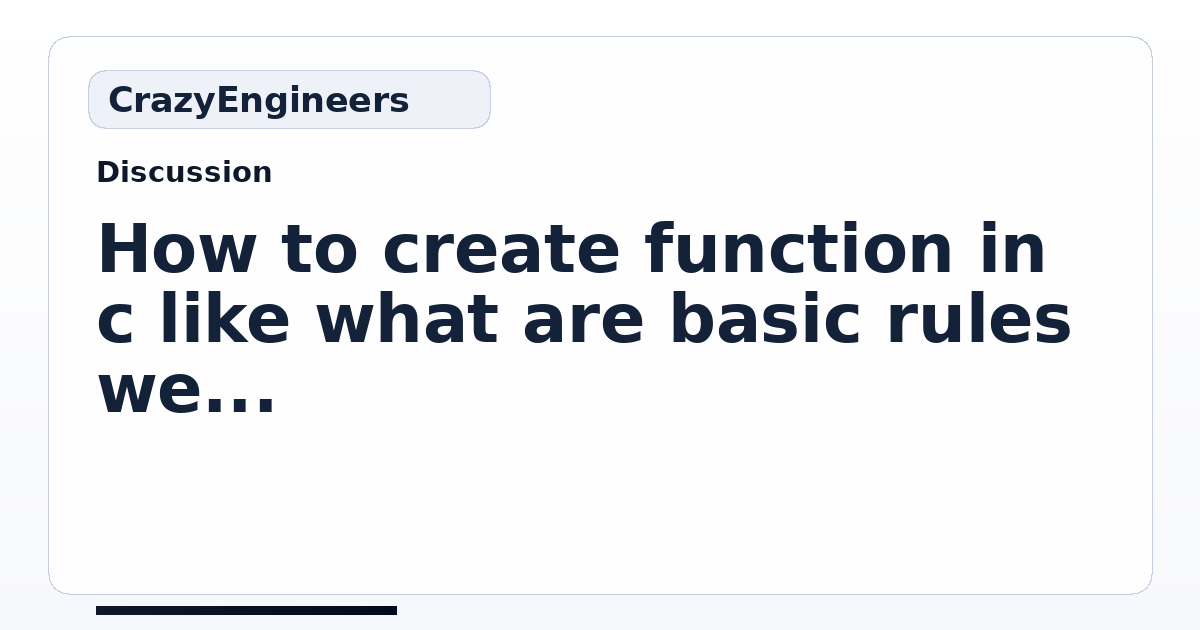 CrazyEngineers

Discussion

How to create function in c like what are basic rules we...